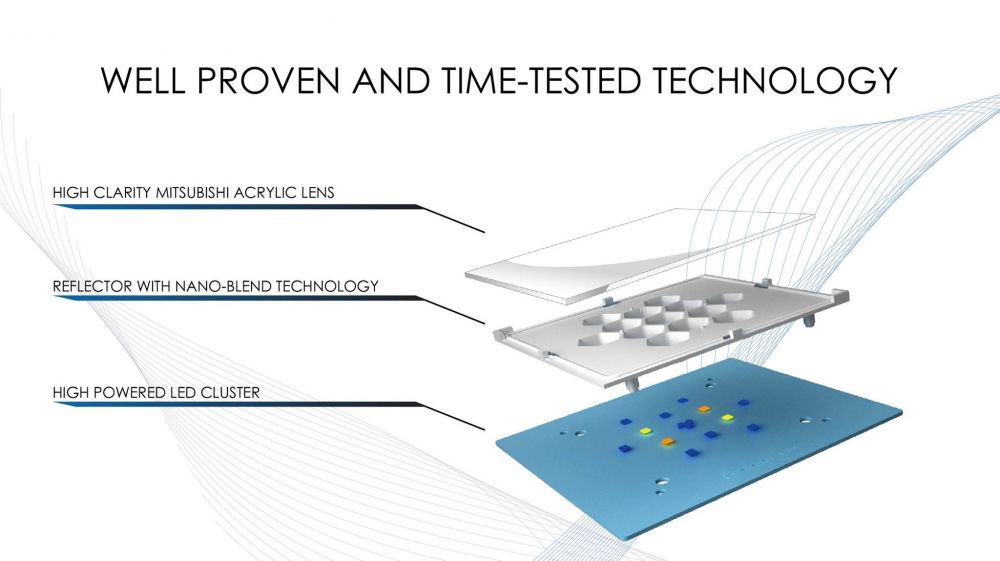 WELL PROVEN AND TIME-TESTED TECHNOLOGY

HIGH CLARITY MITSUBISHI ACRYLIC LENS

REFLECTOR WITH NANO-BLEND TECHNOLOGY

HIGH POWERED LED CLUSTER